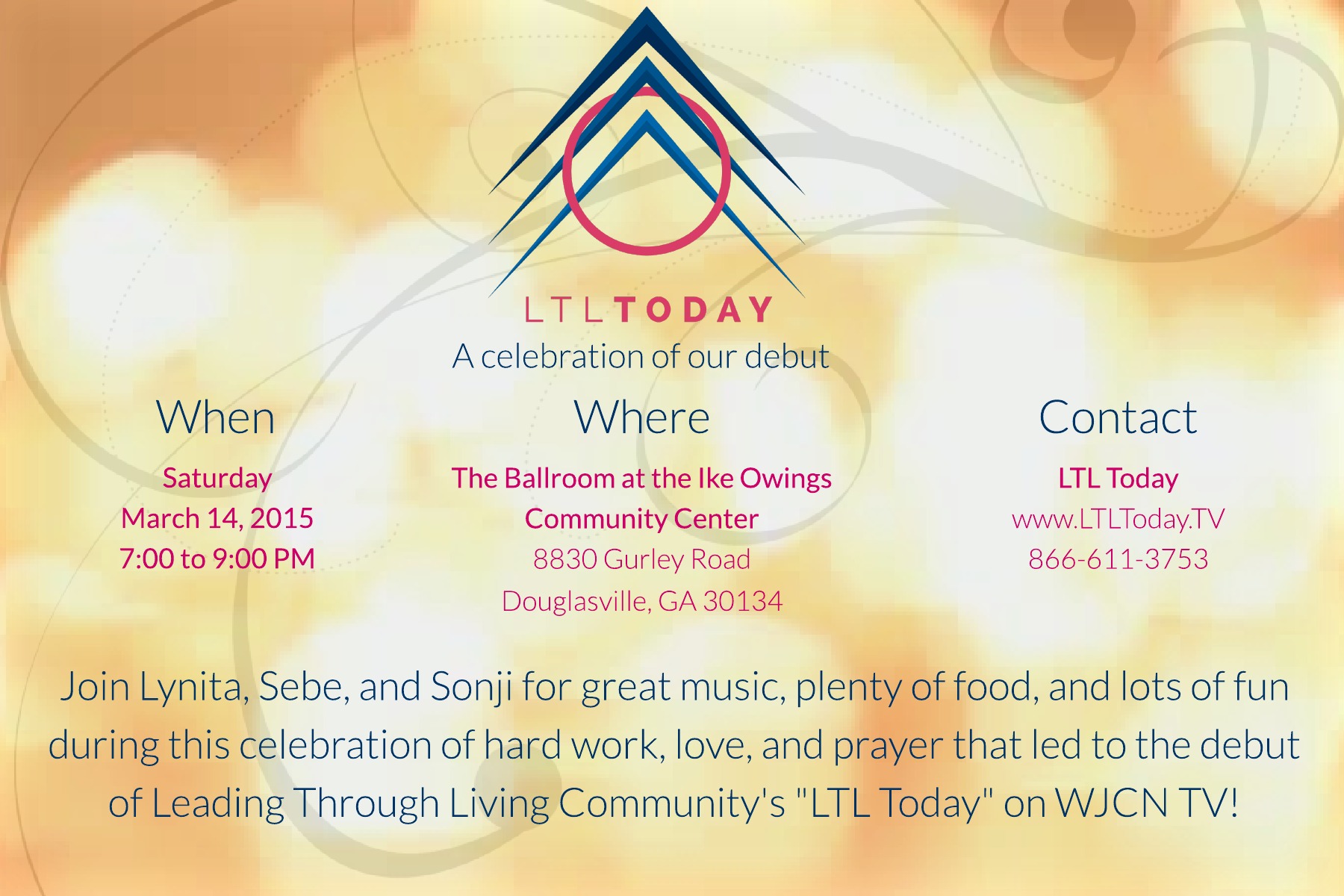 LTLTODAY

A celebration of our debut

When

Saturday
March 14, 2015
7:00 to 9:00 PM

Where

The Ballroom at the Ike Owings Community Center
8830 Gurley Road
Douglasville, GA 30134

Contact

LTL Today
www.LTLToday.TV
866-611-3753

Join Lynita, Sebe, and Sonji for great music, plenty of food, and lots of fun during this celebration of hard work, love, and prayer that led to the debut of Leading Through Living Community's "LTL Today" on WJCN TV!